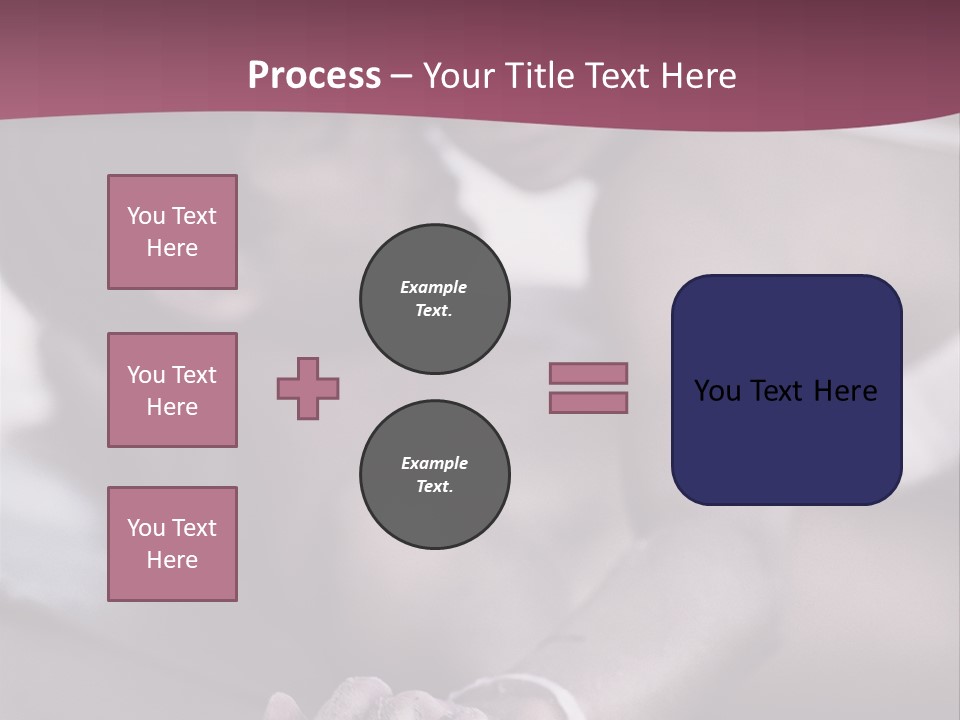 Process – Your Title Text Here

You Text Here

You Text Here

You Text Here

Example Text.

Example Text.

You Text Here